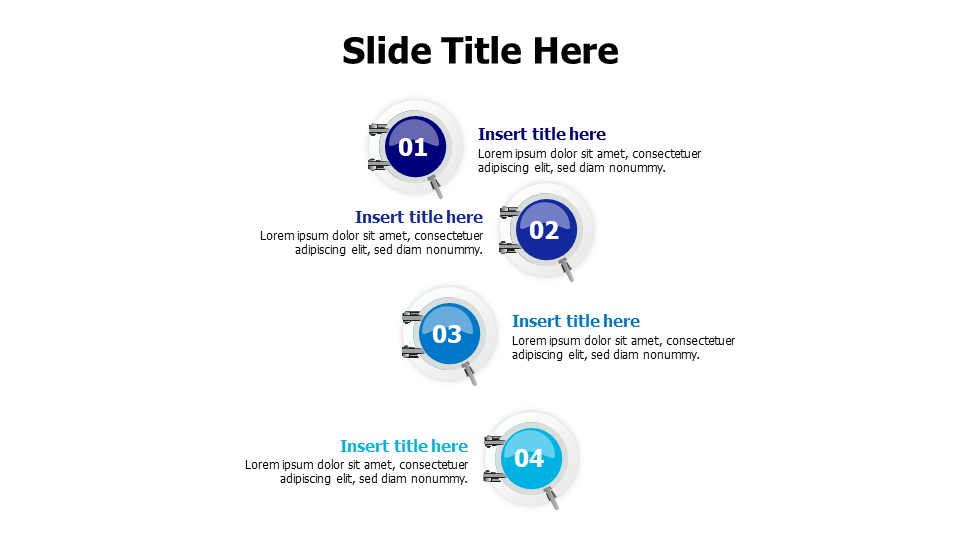 Slide Title Here

01

Insert title here
Lorem ipsum dolor sit amet, consectetuer adipiscing elit, sed diam nonummy.

Insert title here
Lorem ipsum dolor sit amet, consectetuer adipiscing elit, sed diam nonummy.

02

03

Insert title here
Lorem ipsum dolor sit amet, consectetuer adipiscing elit, sed diam nonummy.

Insert title here
Lorem ipsum dolor sit amet, consectetuer adipiscing elit, sed diam nonummy.

04